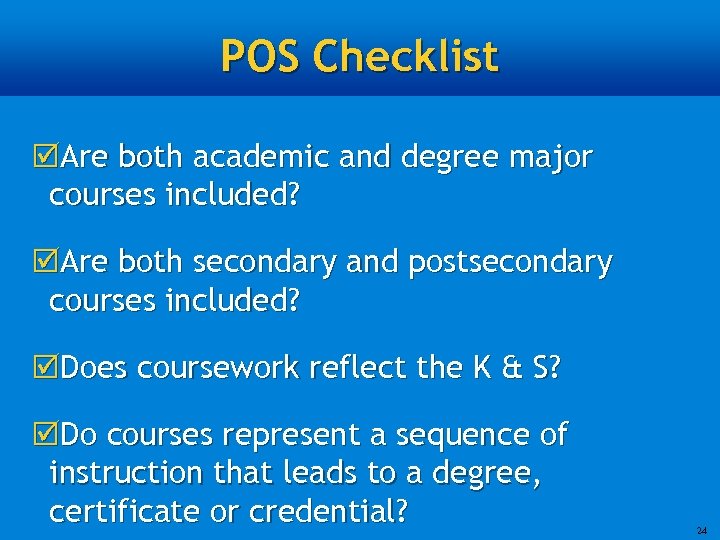 POS Checklist

☑Are both academic and degree major courses included?

☑Are both secondary and postsecondary courses included?

☑Does coursework reflect the K & S?

☑Do courses represent a sequence of instruction that leads to a degree, certificate or credential?

24